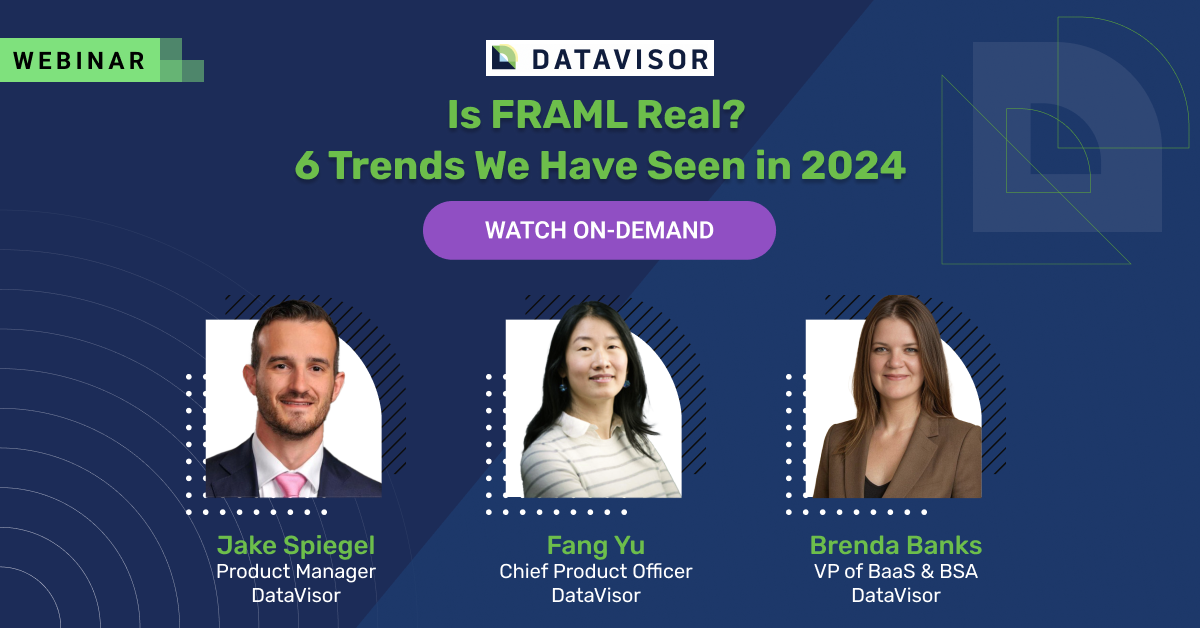 WEBINAR

DATAVISOR

Is FRAML Real?
6 Trends We Have Seen in 2024

WATCH ON-DEMAND

Jake Spiegel
Product Manager
DataVisor

Fang Yu
Chief Product Officer
DataVisor

Brenda Banks
VP of BaaS & BSA
DataVisor